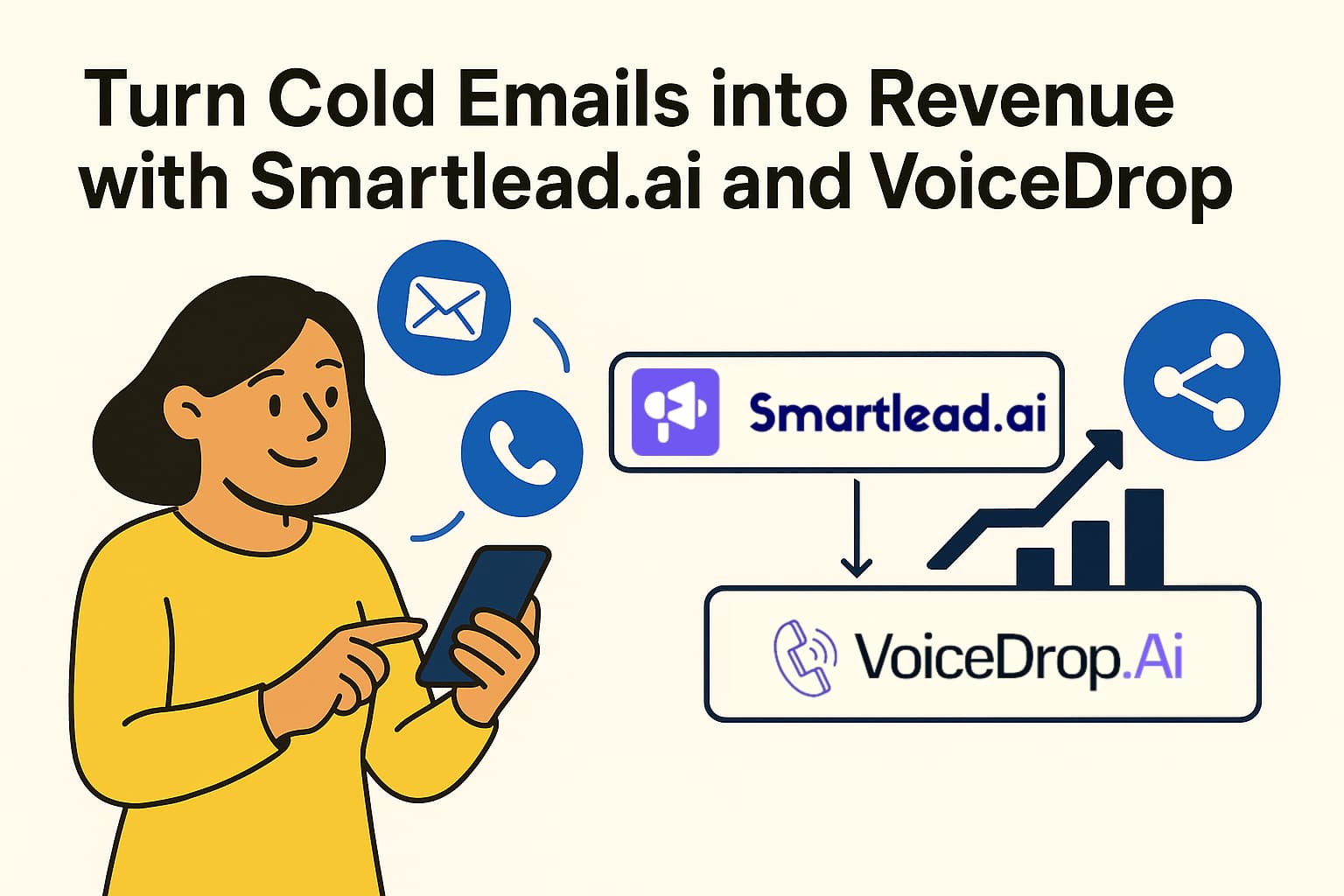 Turn Cold Emails into Revenue with Smartlead.ai and VoiceDrop

Smartlead.ai

VoiceDrop.Ai